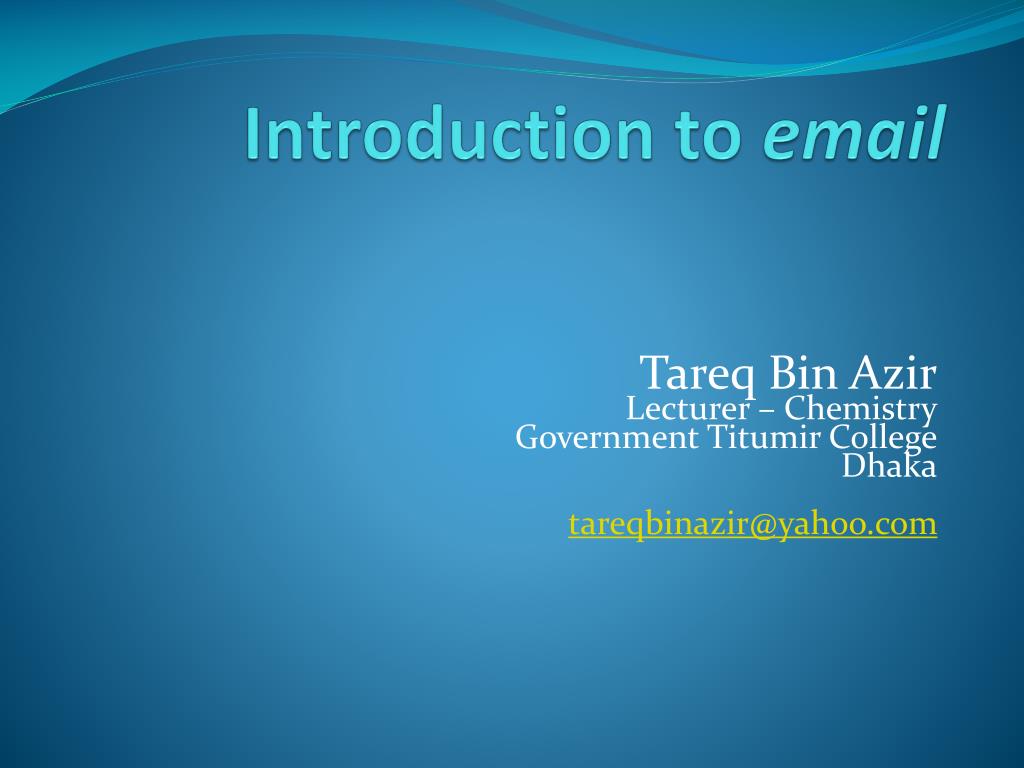 Introduction to email

Tareq Bin Azir
Lecturer – Chemistry
Government Titumir College
Dhaka

tareqbinazir@yahoo.com